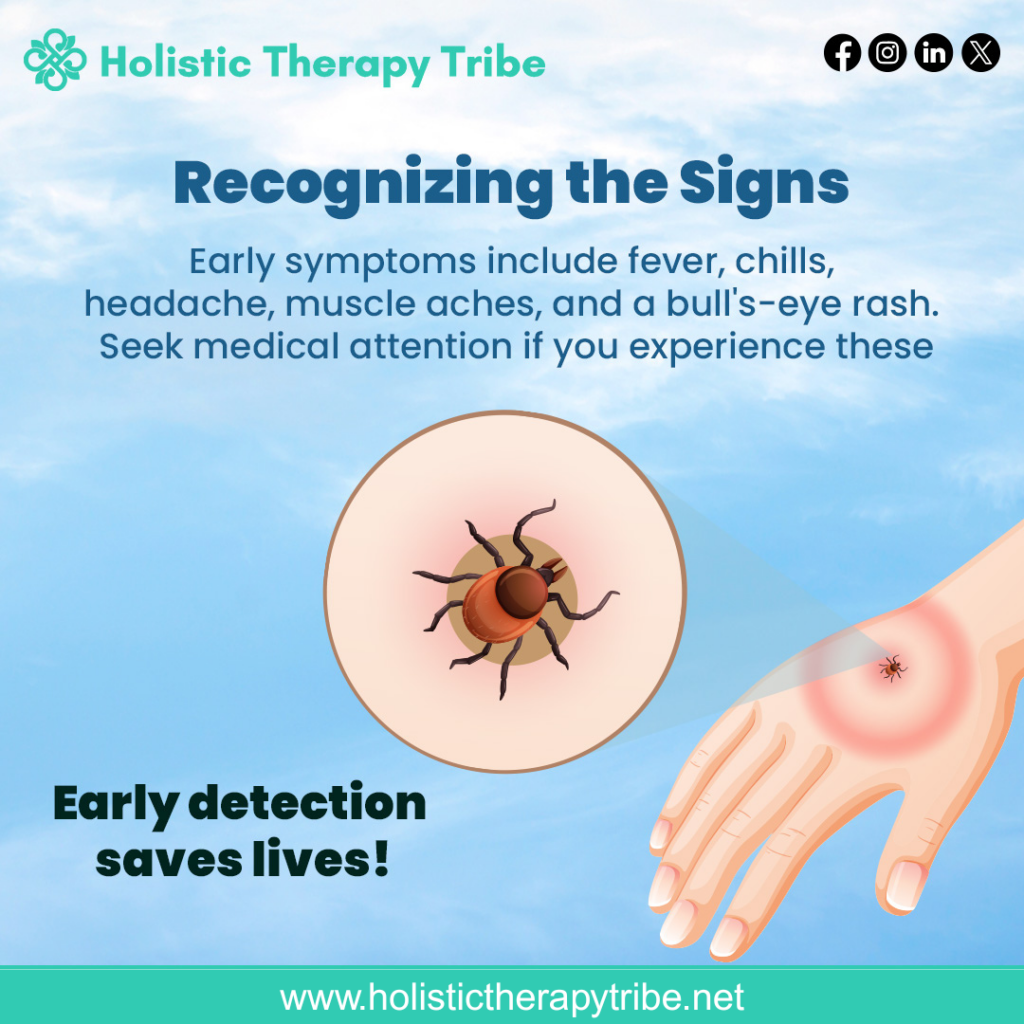 Holistic Therapy Tribe

Recognizing the Signs

Early symptoms include fever, chills, headache, muscle aches, and a bull's-eye rash. Seek medical attention if you experience these

Early detection saves lives!

www.holistictherapytribe.net